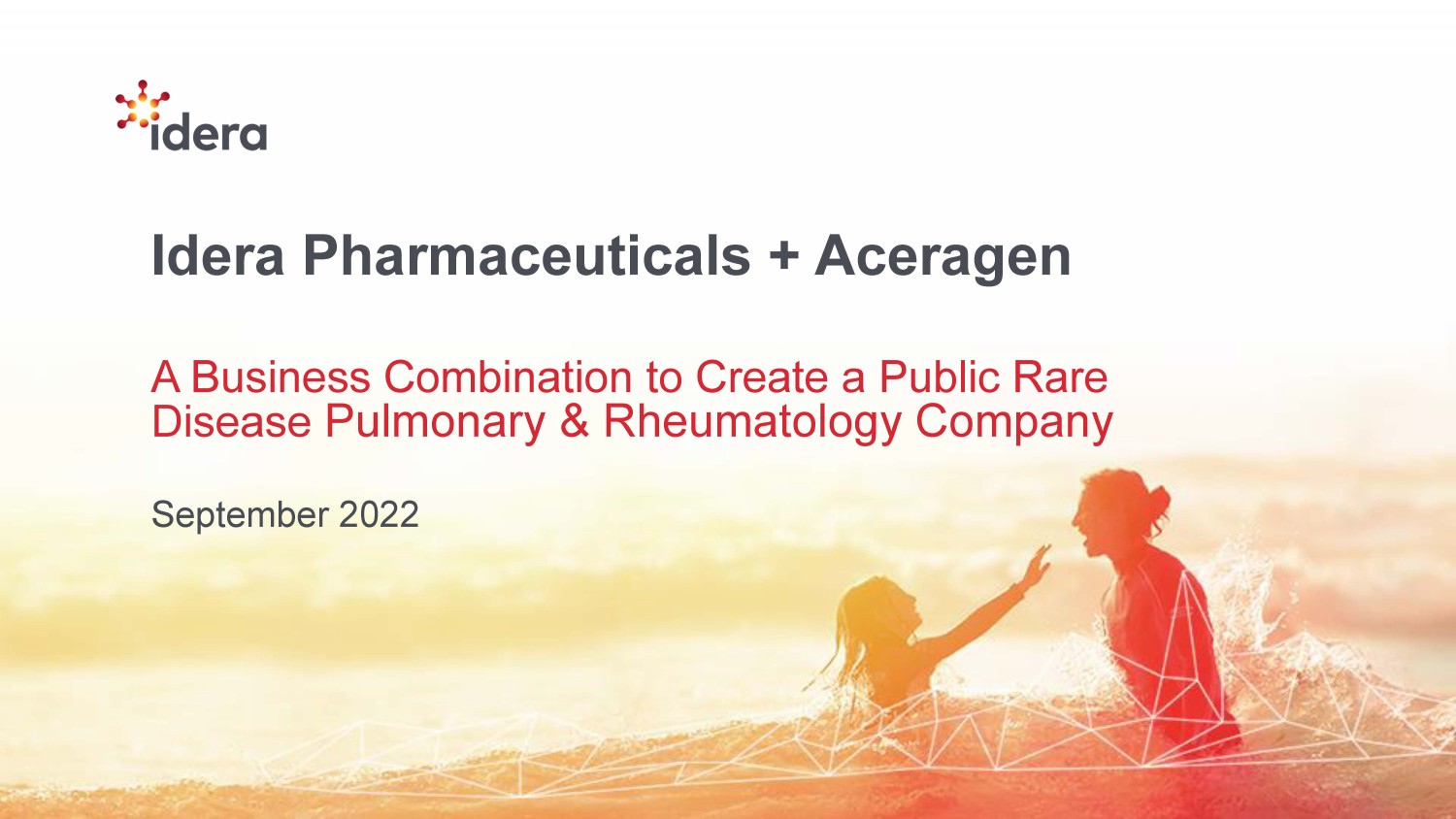 idera

Idera Pharmaceuticals + Aceragen

A Business Combination to Create a Public Rare Disease Pulmonary & Rheumatology Company

September 2022